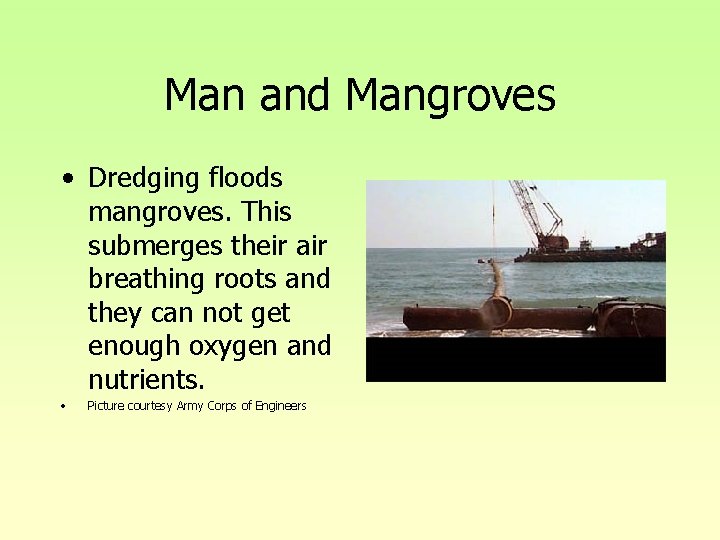 Man and Mangroves

• Dredging floods mangroves. This submerges their air breathing roots and they can not get enough oxygen and nutrients.

• Picture courtesy Army Corps of Engineers